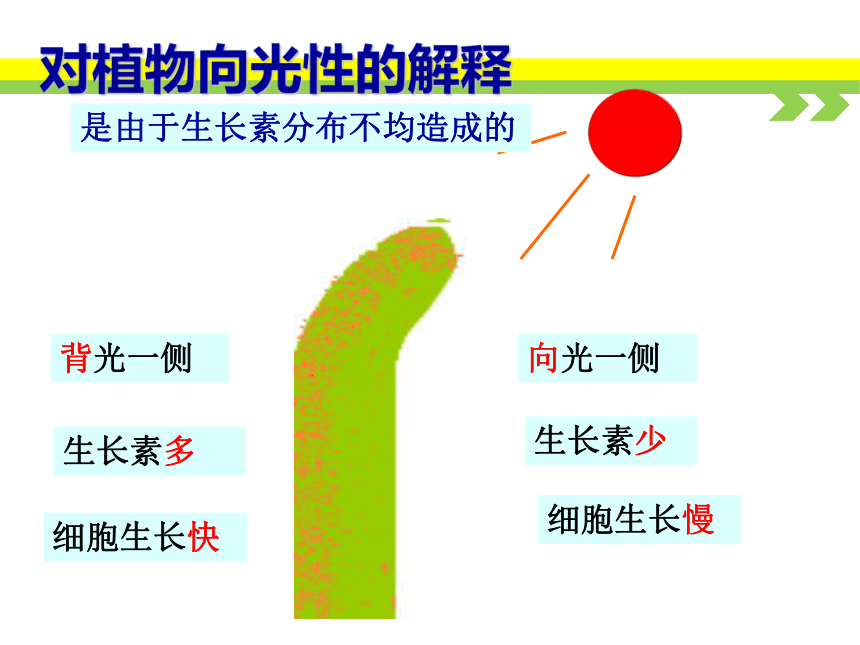 对植物向光性的解释

是由于生长素分布不均造成的

背光一侧

生长素多

细胞生长快

向光一侧

生长素少

细胞生长慢